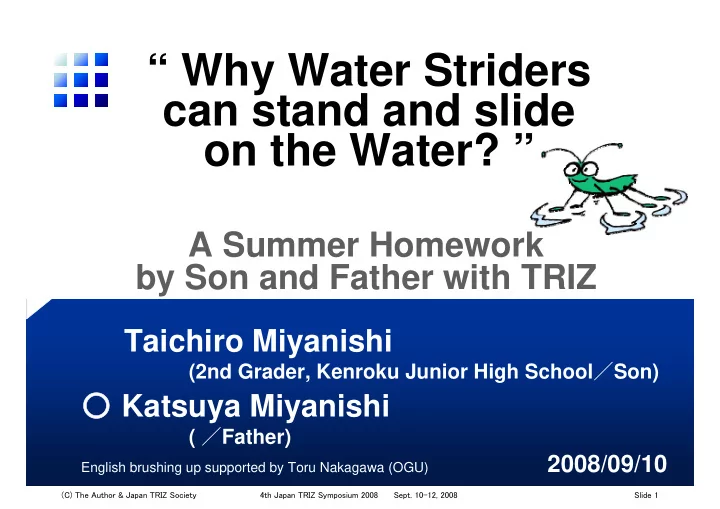 “ Why Water Striders can stand and slide on the Water? ”

A Summer Homework by Son and Father with TRIZ

Taichiro Miyanishi
(2nd Grader, Kenroku Junior High School／Son)

○ Katsuya Miyanishi
( ／Father)

English brushing up supported by Toru Nakagawa (OGU)

2008/09/10

(C) The Author & Japan TRIZ Society 4th Japan TRIZ Symposium 2008 Sept. 10-12, 2008 Slide 1